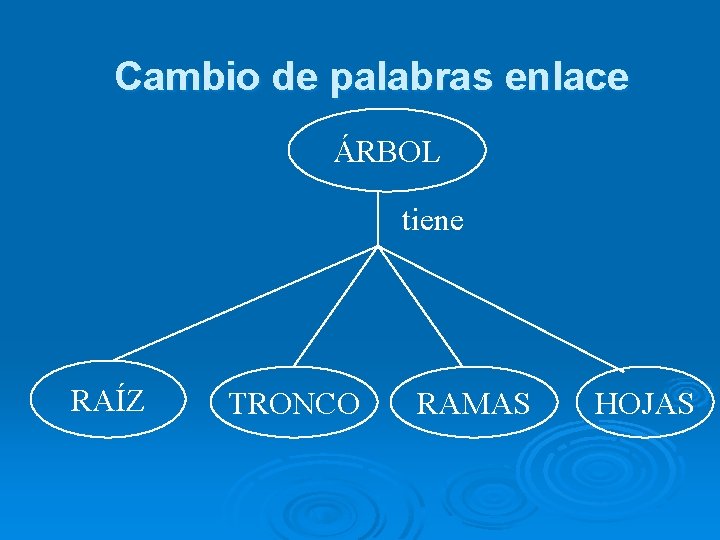 Cambio de palabras enlace

ÁRBOL

tiene

RAÍZ

TRONCO

RAMAS

HOJAS